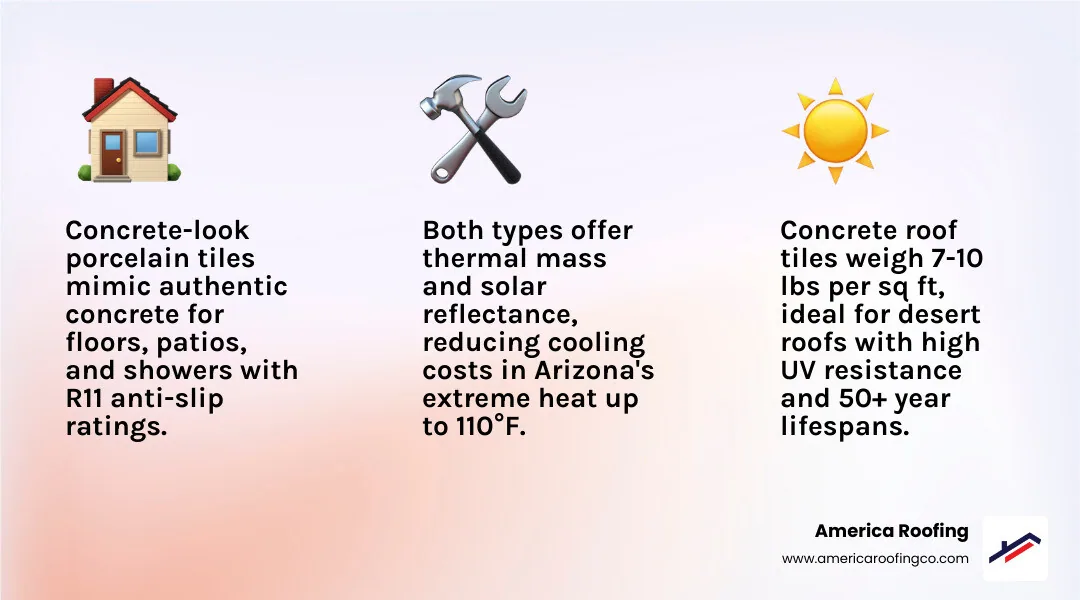 Concrete-look porcelain tiles mimic authentic concrete for floors, patios, and showers with R11 anti-slip ratings.

Both types offer thermal mass and solar reflectance, reducing cooling costs in Arizona's extreme heat up to 110°F.

Concrete roof tiles weigh 7-10 lbs per sq ft, ideal for desert roofs with high UV resistance and 50+ year lifespans.

America Roofing
www.americaroofingco.com